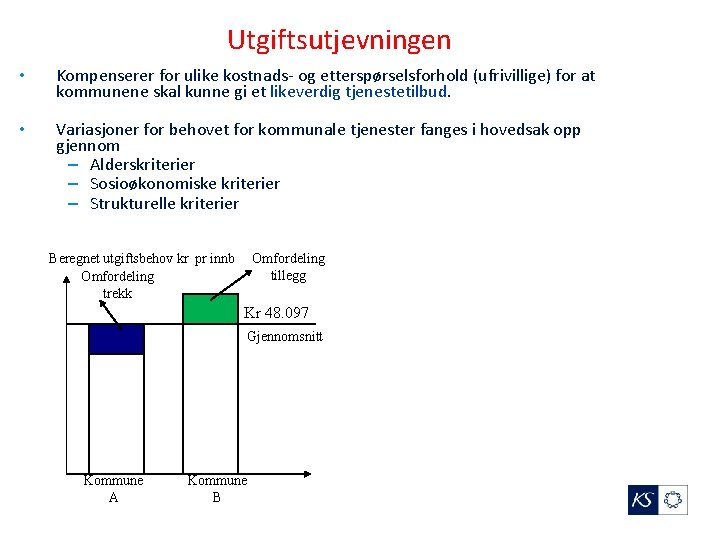 Utgiftsutjevningen

• Kompenserer for ulike kostnads- og etterspørselsforhold (ufrivillige) for at kommunene skal kunne gi et likeverdig tjenestetilbud.

• Variasjoner for behovet for kommunale tjenester fanges i hovedsak opp gjennom
– Alderskriterier
– Sosioøkonomiske kriterier
– Strukturelle kriterier

Beregnet utgiftsbehov kr pr innb

Omfordeling trekk

Omfordeling tillegg

Kr 48.097

Gjennomsnitt

Kommune A

Kommune B

KS